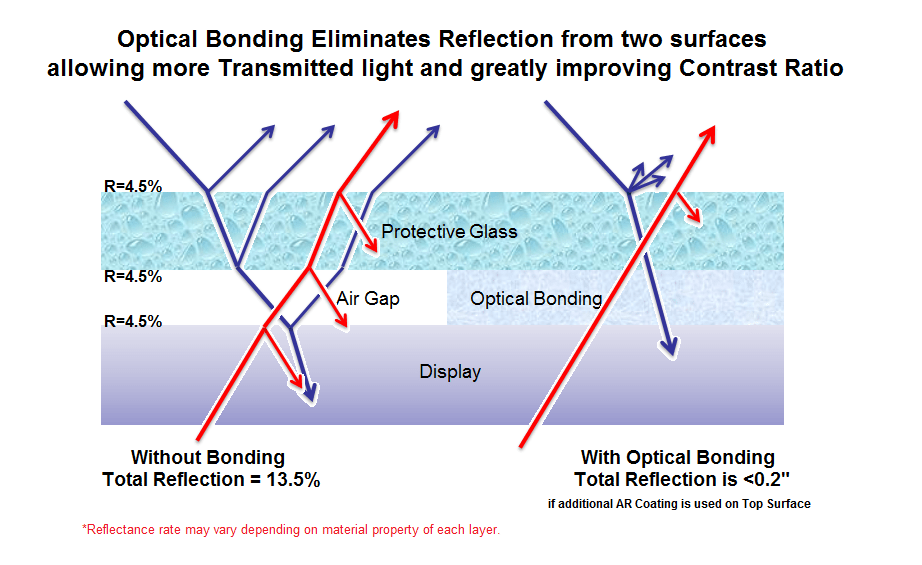 Optical Bonding Eliminates Reflection from two surfaces allowing more Transmitted light and greatly improving Contrast Ratio

R=4.5%

Protective Glass

R=4.5%

Air Gap

Optical Bonding

R=4.5%

Display

Without Bonding
Total Reflection = 13.5%

With Optical Bonding
Total Reflection is <0.2"
if additional AR Coating is used on Top Surface

*Reflectance rate may vary depending on material property of each layer.